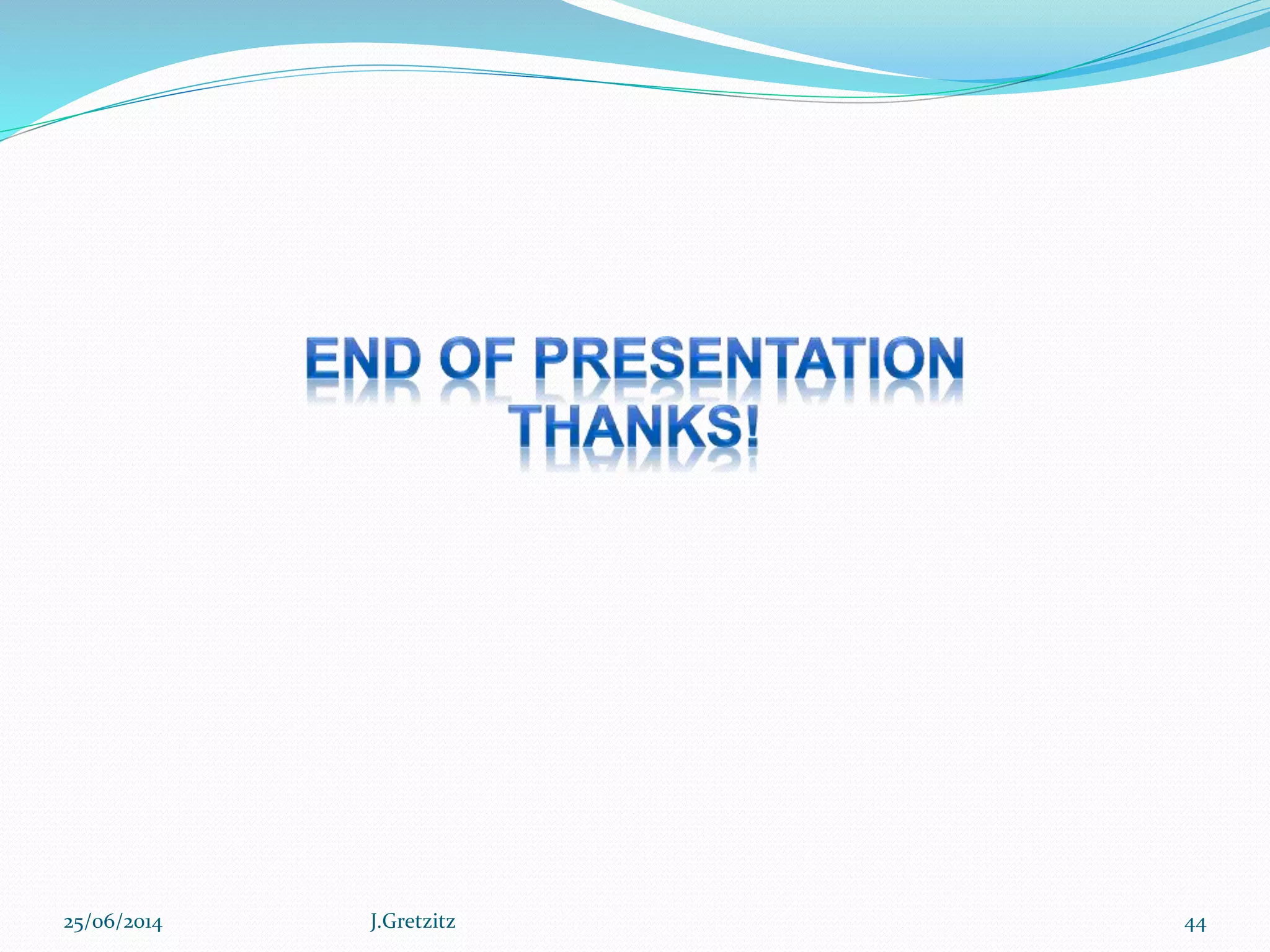 END OF PRESENTATION
THANKS!

25/06/2014 J.Gretzitz 44